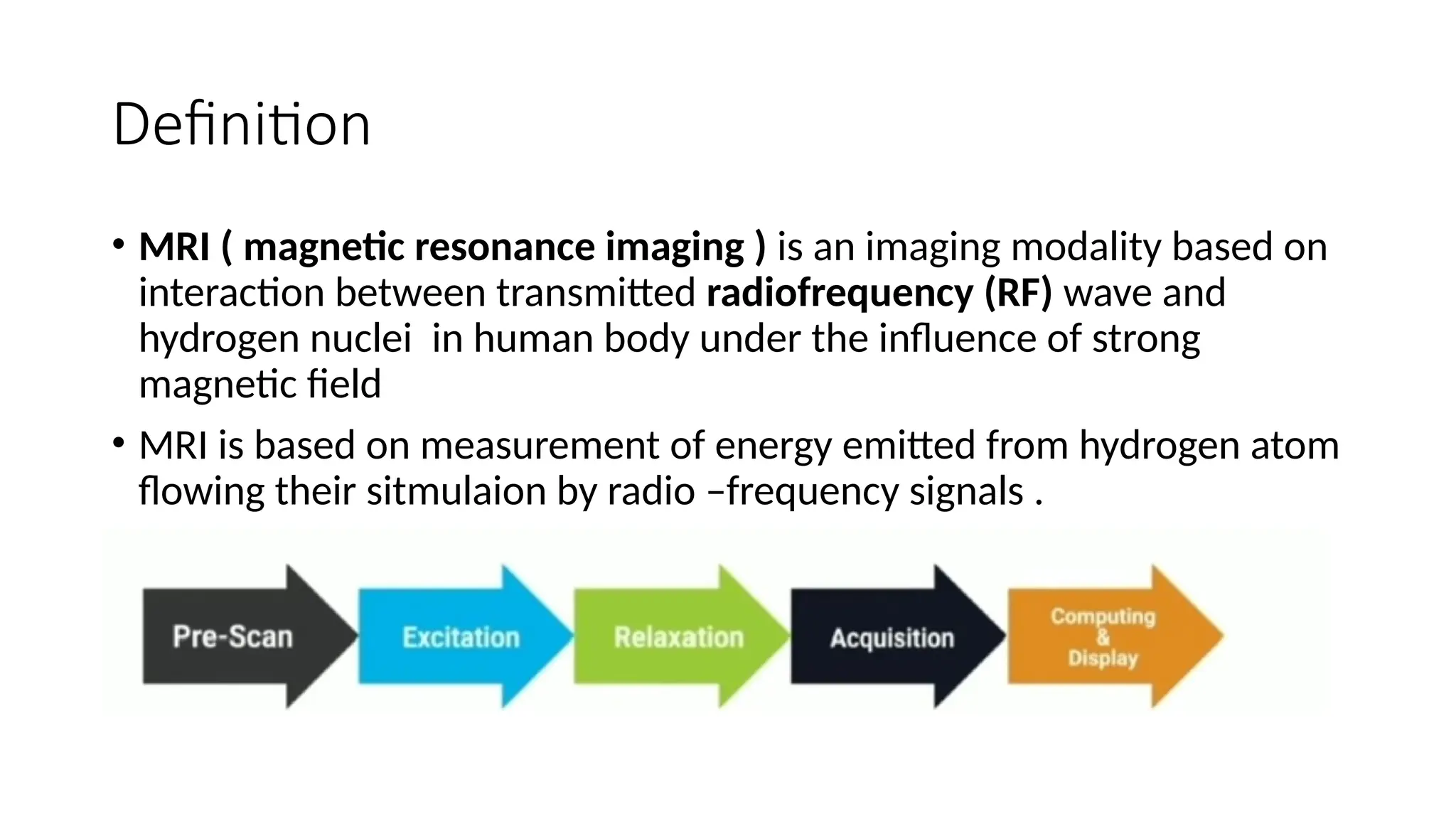 Definition

• MRI ( magnetic resonance imaging ) is an imaging modality based on interaction between transmitted radiofrequency (RF) wave and hydrogen nuclei in human body under the influence of strong magnetic field

• MRI is based on measurement of energy emitted from hydrogen atom flowing their sitmulaion by radio –frequency signals .

Pre-Scan

Excitation

Relaxation

Acquisition

Computing & Display